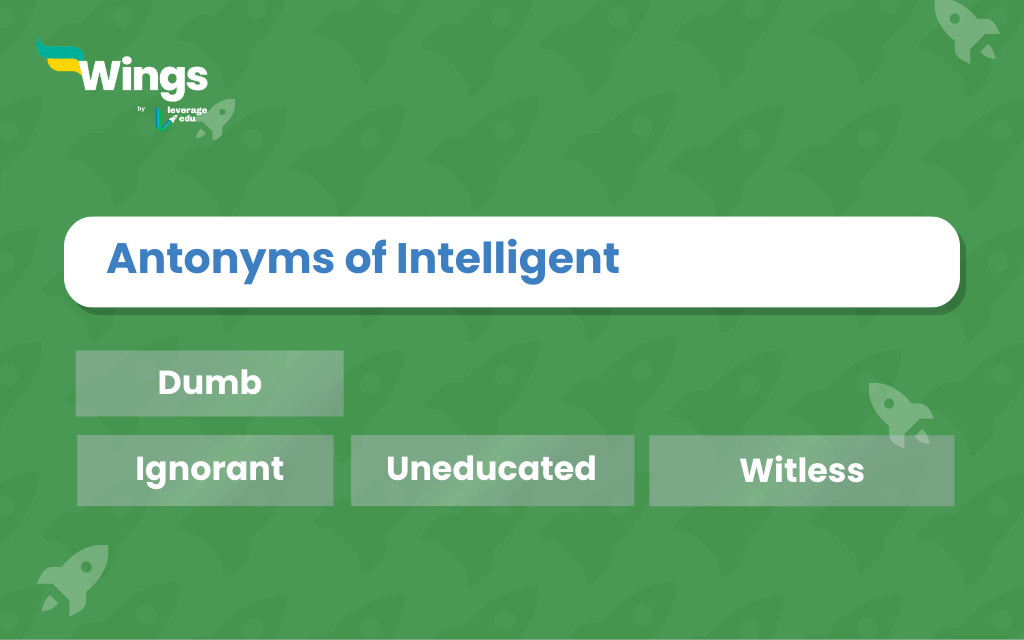 Wings
by leverage edu

Antonyms of Intelligent

Dumb

Ignorant

Uneducated

Witless